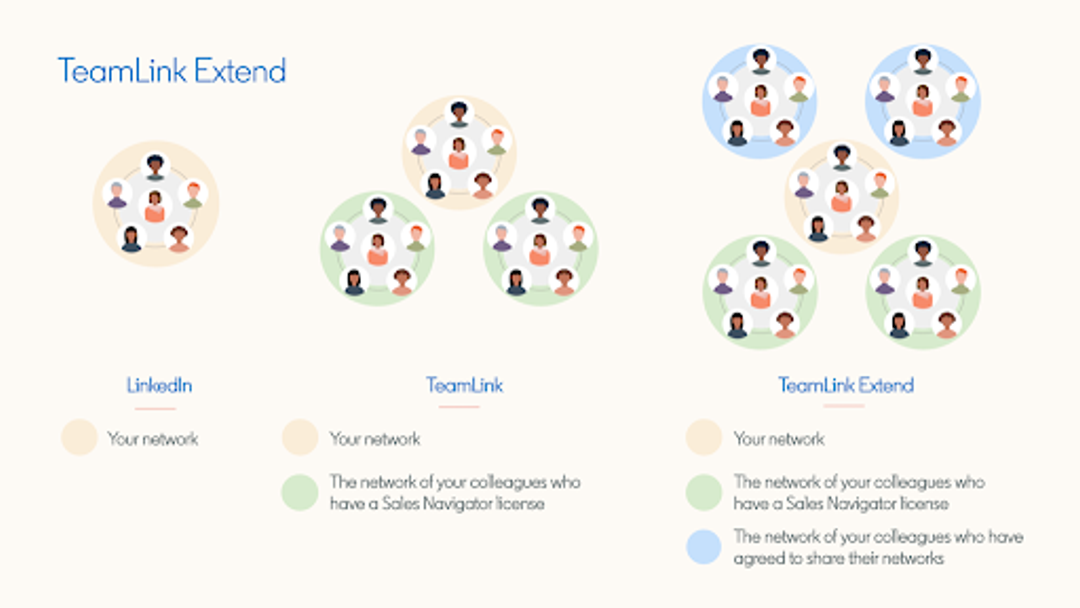 TeamLink Extend

LinkedIn

Your network

TeamLink

Your network

The network of your colleagues who have a Sales Navigator license

TeamLink Extend

Your network

The network of your colleagues who have a Sales Navigator license

The network of your colleagues who have agreed to share their networks